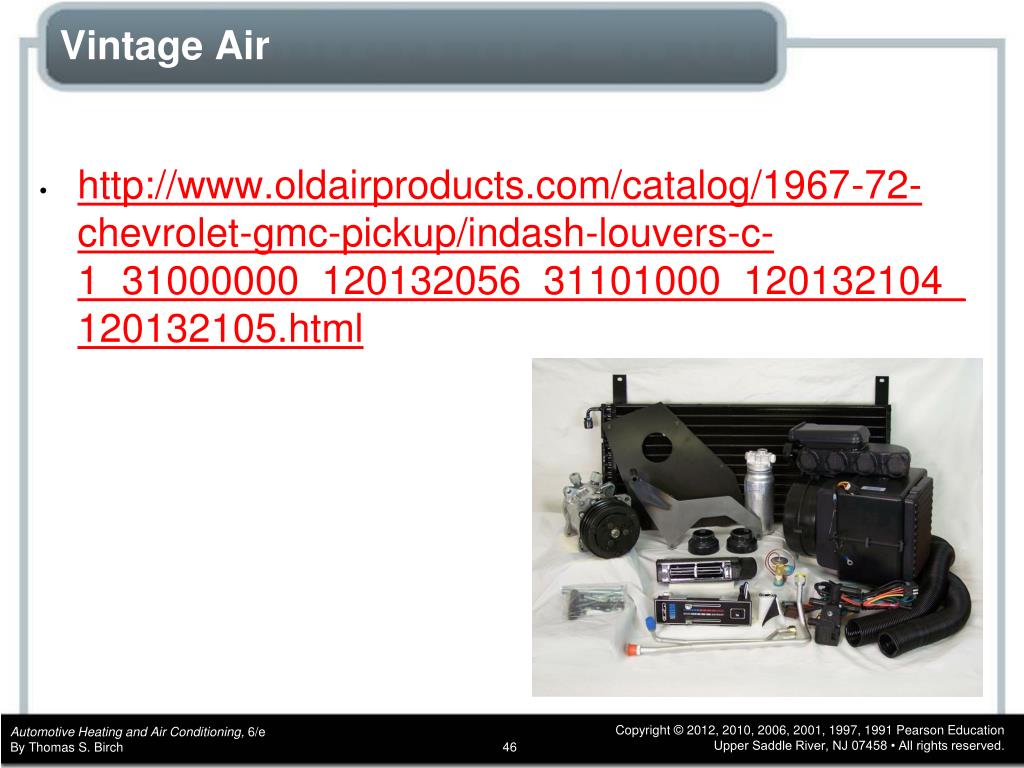 Vintage Air

• http://www.oldairproducts.com/catalog/1967-72-chevrolet-gmc-pickup/indash-louvers-c-1_31000000_120132056_31101000_120132104_120132105.html

Automotive Heating and Air Conditioning, 6/e
By Thomas S. Birch

46

Copyright © 2012, 2010, 2006, 2001, 1997, 1991 Pearson Education
Upper Saddle River, NJ 07458 • All rights reserved.